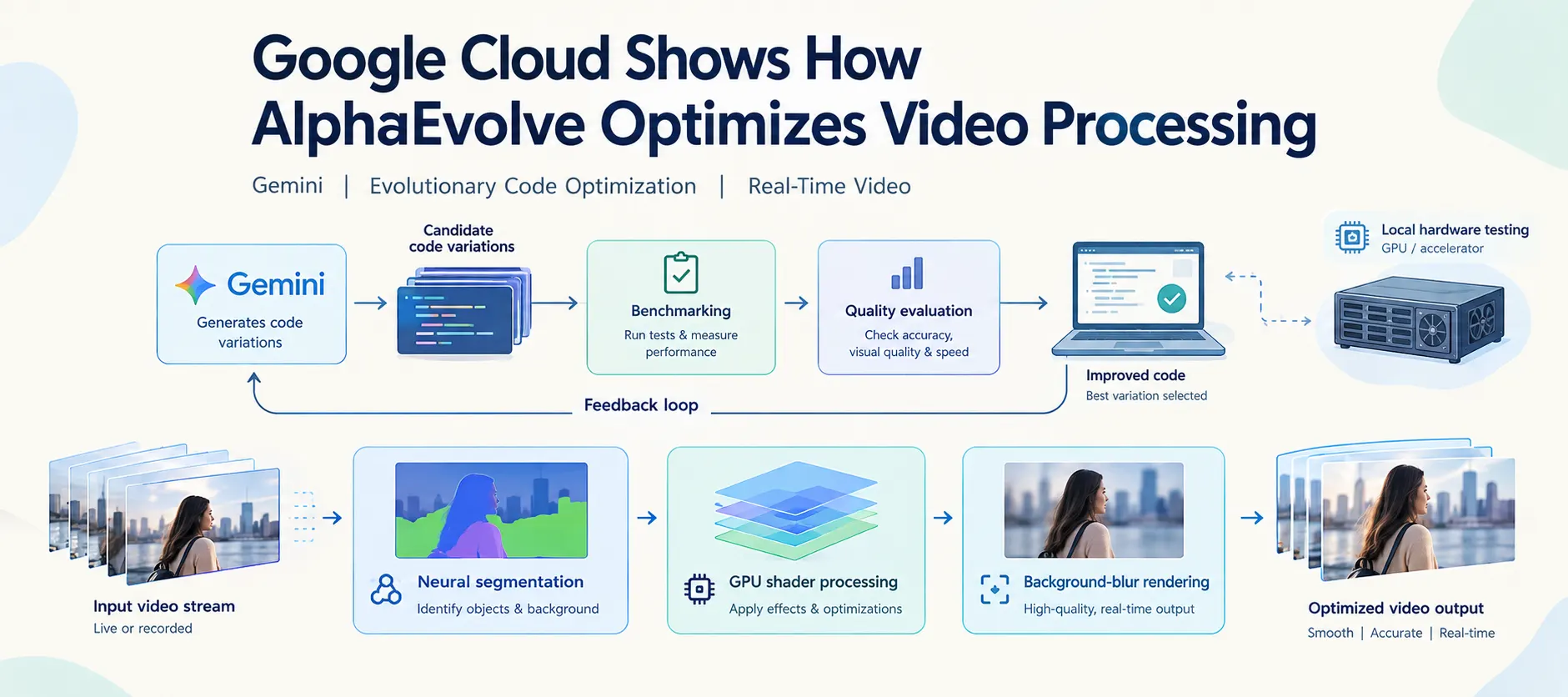 Google Cloud Shows How AlphaEvolve Optimizes Video Processing

Gemini | Evolutionary Code Optimization | Real-Time Video

Gemini
Generates code variations

Candidate code variations

Benchmarking
Run tests & measure performance

Quality evaluation
Check accuracy, visual quality & speed

Improved code
Best variation selected

Local hardware testing
GPU / accelerator

Feedback loop

Input video stream
Live or recorded

Neural segmentation
Identify objects & background

GPU shader processing
Apply effects & optimizations

Background-blur rendering
High-quality, real-time output

Optimized video output
Smooth | Accurate | Real-time